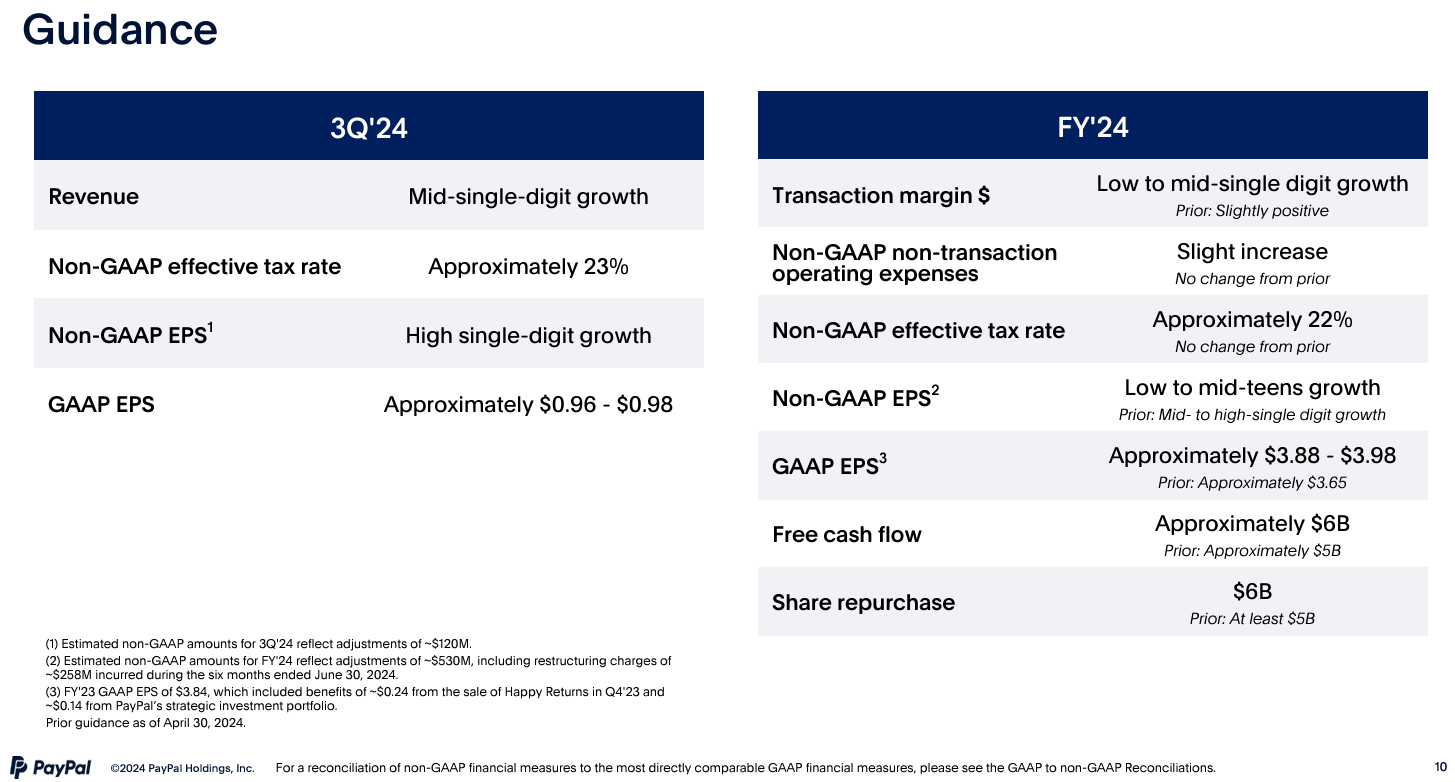 Guidance

| 3Q'24 | |
|---|---|
| Revenue | Mid-single-digit growth |
| Non-GAAP effective tax rate | Approximately 23% |
| Non-GAAP EPS$^1$ | High single-digit growth |
| GAAP EPS | Approximately \$0.96 - \$0.98 |

| FY'24 | |
|---|---|
| Transaction margin \$ | Low to mid-single digit growth Prior: Slightly positive |
| Non-GAAP non-transaction operating expenses | Slight increase No change from prior |
| Non-GAAP effective tax rate | Approximately 22% No change from prior |
| Non-GAAP EPS$^2$ | Low to mid-teens growth Prior: Mid- to high-single digit growth |
| GAAP EPS$^3$ | Approximately \$3.88 - \$3.98 Prior: Approximately \$3.65 |
| Free cash flow | Approximately \$6B Prior: Approximately \$5B |
| Share repurchase | \$6B Prior: At least \$5B |

(1) Estimated non-GAAP amounts for 3Q'24 reflect adjustments of ~\$120M.
(2) Estimated non-GAAP amounts for FY'24 reflect adjustments of ~\$530M, including restructuring charges of ~\$258M incurred during the six months ended June 30, 2024.
(3) FY'23 GAAP EPS of \$3.84, which included benefits of ~\$0.24 from the sale of Happy Returns in Q4'23 and ~\$0.14 from PayPal's strategic investment portfolio.
Prior guidance as of April 30, 2024.

PayPal ©2024 PayPal Holdings, Inc. For a reconciliation of non-GAAP financial measures to the most directly comparable GAAP financial measures, please see the GAAP to non-GAAP Reconciliations. 10